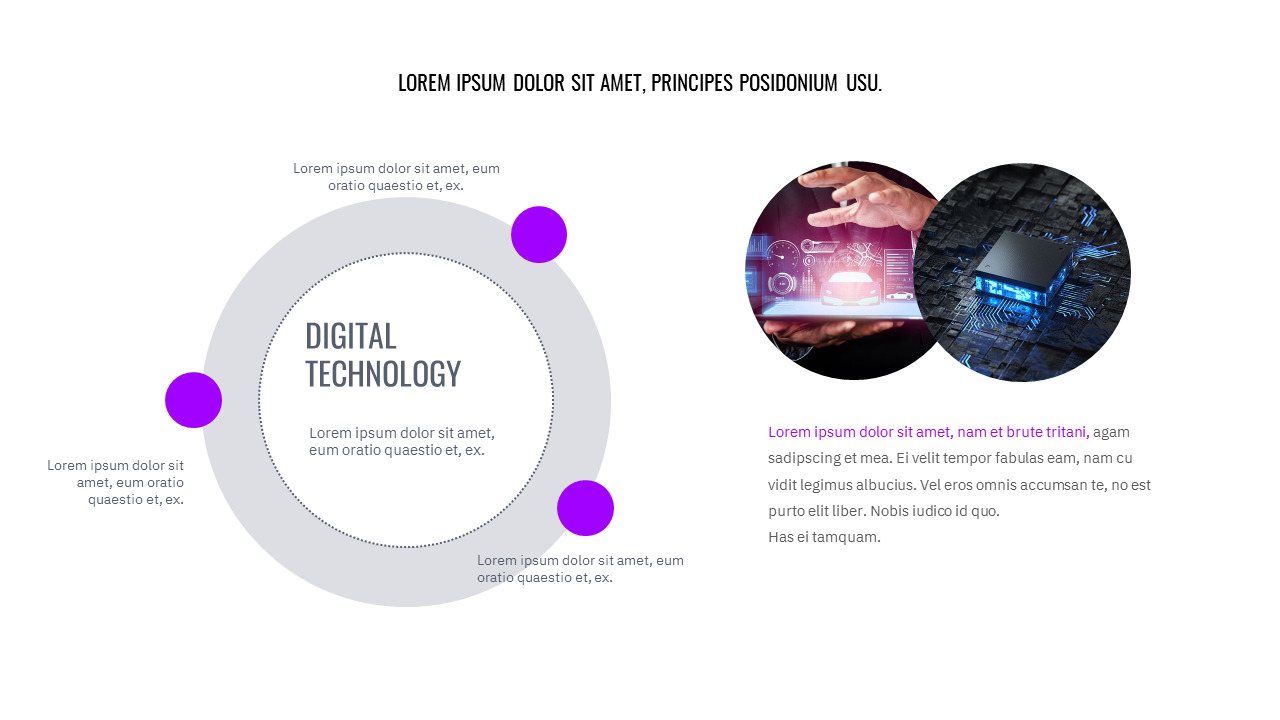 LOREM IPSUM DOLOR SIT AMET, PRINCIPES POSIDONIUM USU.

Lorem ipsum dolor sit amet, eum oratio quaestio et, ex.

DIGITAL TECHNOLOGY

Lorem ipsum dolor sit amet, eum oratio quaestio et, ex.

Lorem ipsum dolor sit amet, eum oratio quaestio et, ex.

Lorem ipsum dolor sit amet, eum oratio quaestio et, ex.

Lorem ipsum dolor sit amet, nam et brute tritani, agam sadipscing et mea. Ei velit tempor fabulas eam, nam cu vidit legimus albucius. Vel eros omnis accumsan te, no est purto elit liber. Nobis iudico id quo.
Has ei tamquam.